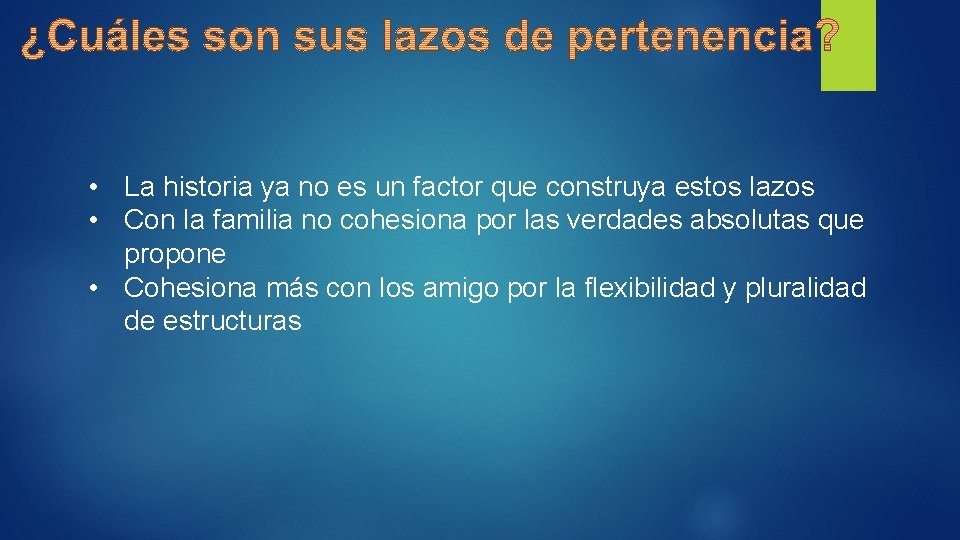 ¿Cuáles son sus lazos de pertenencia?

• La historia ya no es un factor que construya estos lazos
• Con la familia no cohesiona por las verdades absolutas que propone
• Cohesiona más con los amigo por la flexibilidad y pluralidad de estructuras